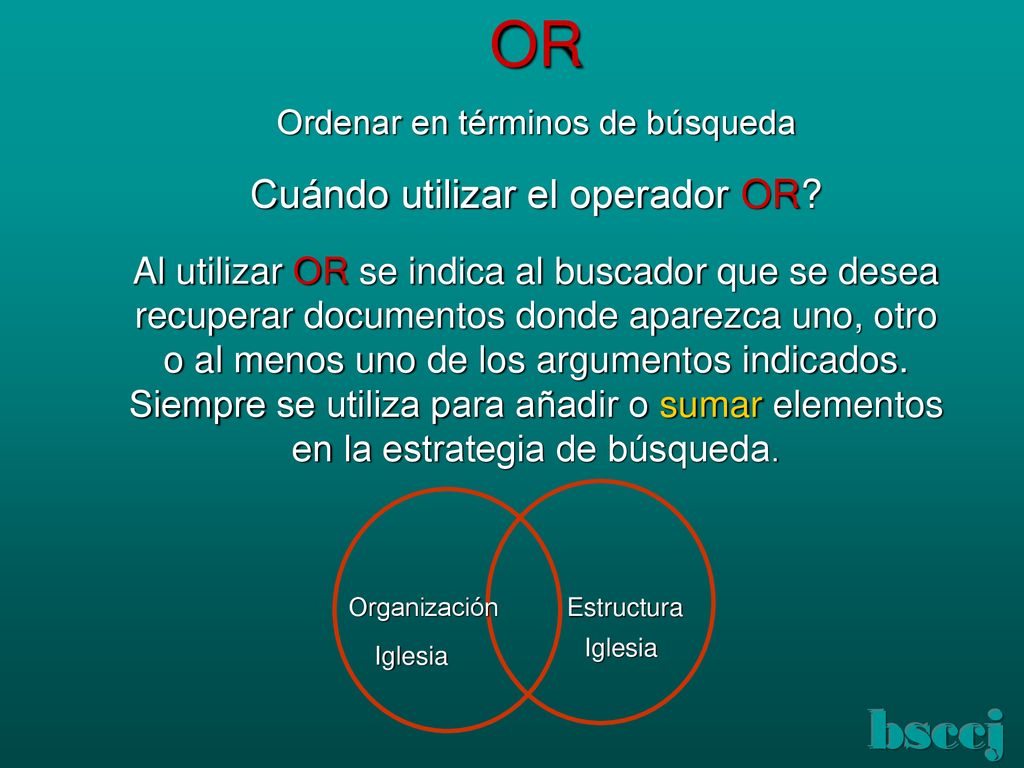 OR

Ordenar en términos de búsqueda

Cuándo utilizar el operador OR?

Al utilizar OR se indica al buscador que se desea recuperar documentos donde aparezca uno, otro o al menos uno de los argumentos indicados. Siempre se utiliza para añadir o sumar elementos en la estrategia de búsqueda.

Organización Iglesia

Estructura Iglesia

bsccj